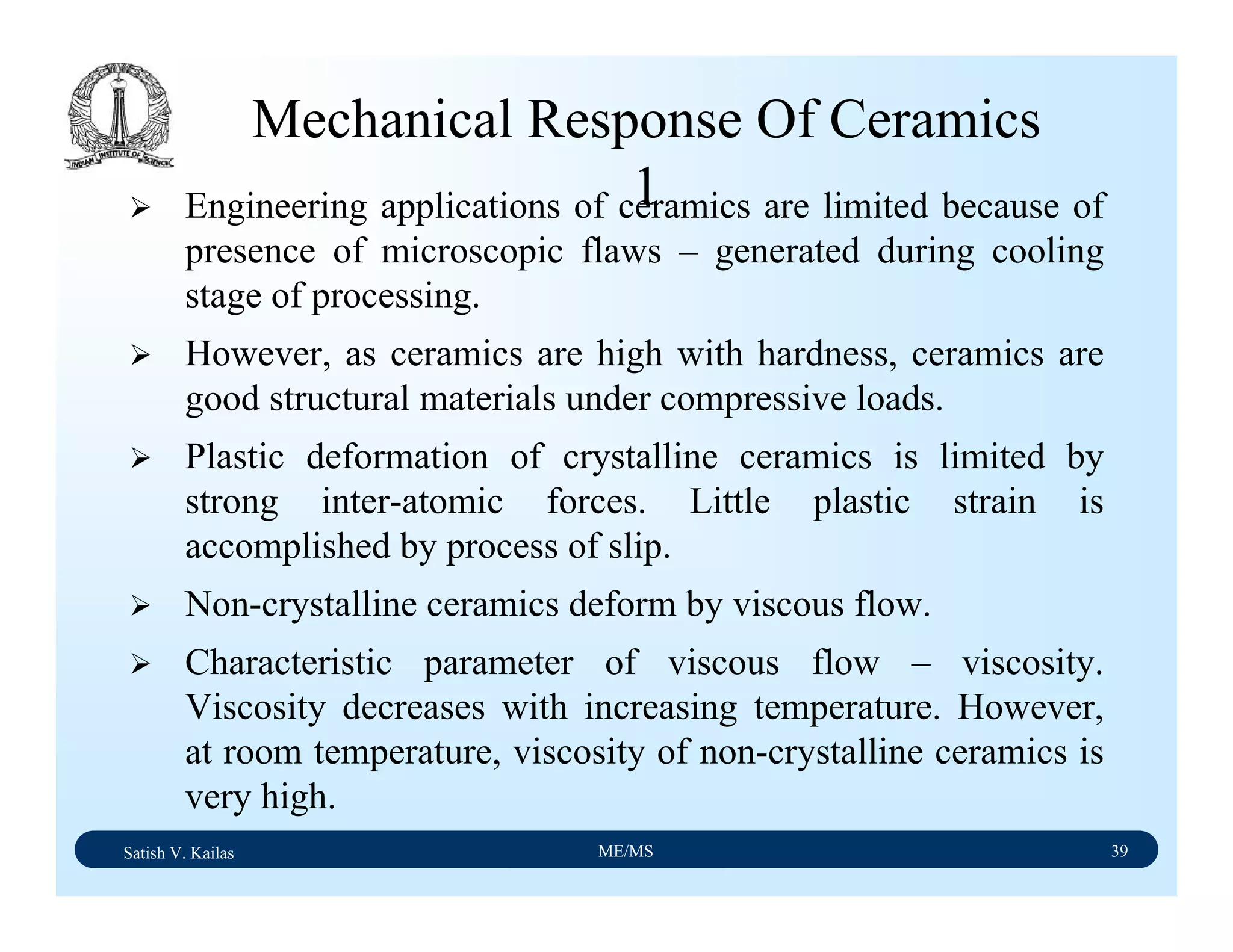 INDIAN INSTITUTE OF SCIENCE

Mechanical Response Of Ceramics 1

➢ Engineering applications of ceramics are limited because of presence of microscopic flaws – generated during cooling stage of processing.

➢ However, as ceramics are high with hardness, ceramics are good structural materials under compressive loads.

➢ Plastic deformation of crystalline ceramics is limited by strong inter-atomic forces. Little plastic strain is accomplished by process of slip.

➢ Non-crystalline ceramics deform by viscous flow.

➢ Characteristic parameter of viscous flow – viscosity. Viscosity decreases with increasing temperature. However, at room temperature, viscosity of non-crystalline ceramics is very high.

Satish V. Kailas ME/MS 39